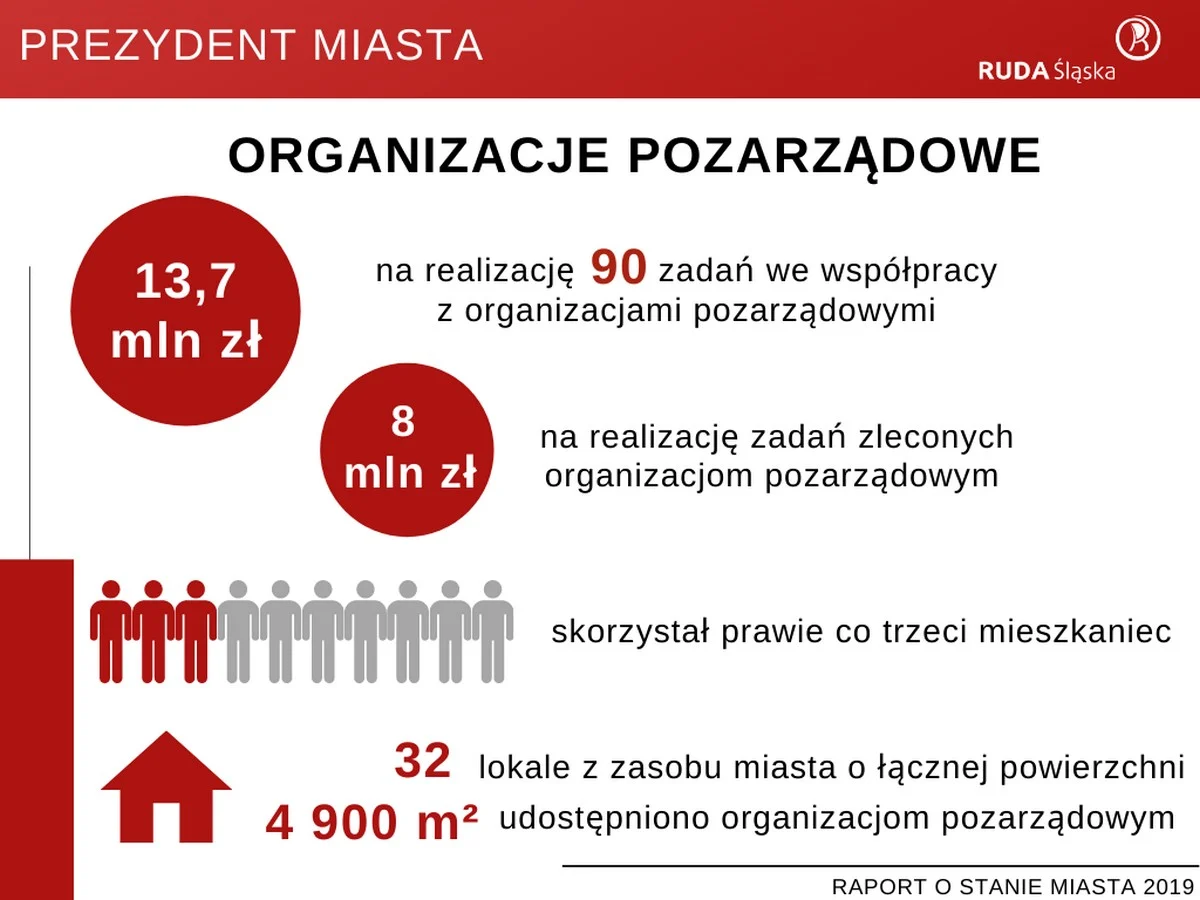 PREZYDENT MIASTA

RUDA Śląska

ORGANIZACJE POZARZĄDOWE

13,7 mln zł

na realizację 90 zadań we współpracy z organizacjami pozarządowymi

8 mln zł

na realizację zadań zleconych organizacjom pozarządowym

skorzystał prawie co trzeci mieszkaniec

32 lokale z zasobu miasta o łącznej powierzchni 4 900 m² udostępniono organizacjom pozarządowym

RAPORT O STANIE MIASTA 2019